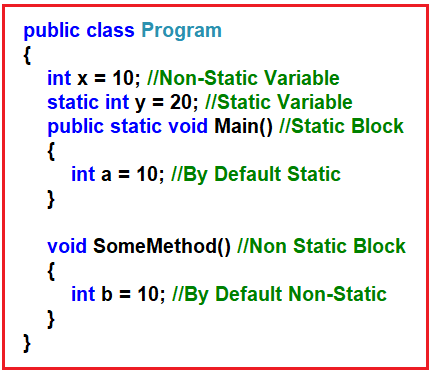 public class Program
{
int x = 10; //Non-Static Variable
static int y = 20; //Static Variable
public static void Main() //Static Block
{
int a = 10; //By Default Static
}

void SomeMethod() //Non Static Block
{
int b = 10; //By Default Non-Static
}
}